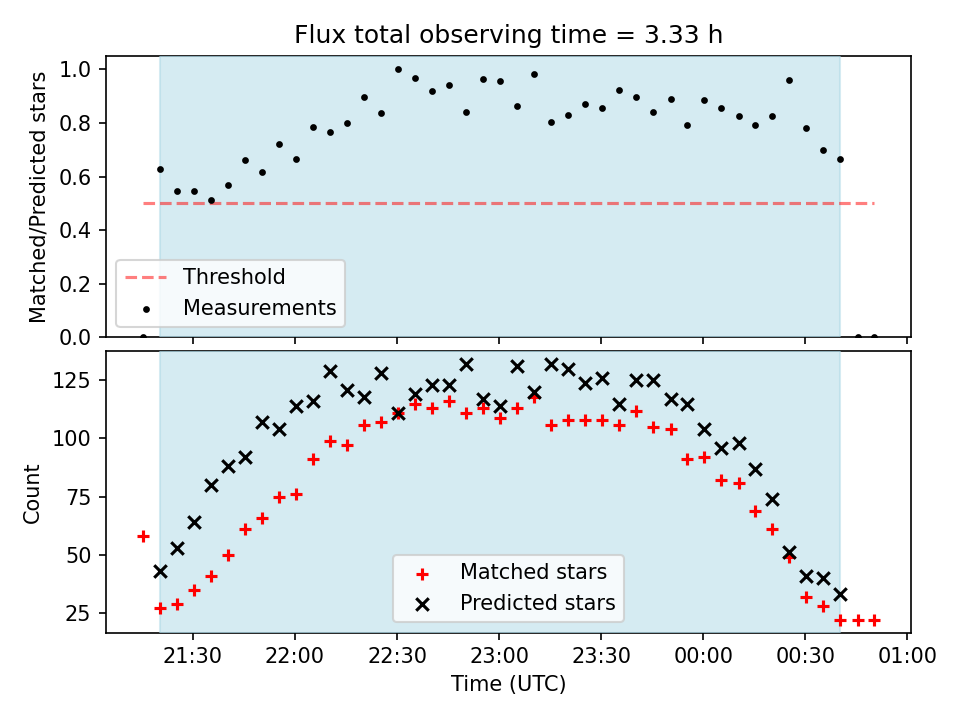 Flux total observing time = 3.33 h

Matched/Predicted stars

1.0
0.8
0.6
0.4
0.2
0.0

Threshold
Measurements

Count

125
100
75
50
25

Matched stars
Predicted stars

21:30 22:00 22:30 23:00 23:30 00:00 00:30 01:00

Time (UTC)